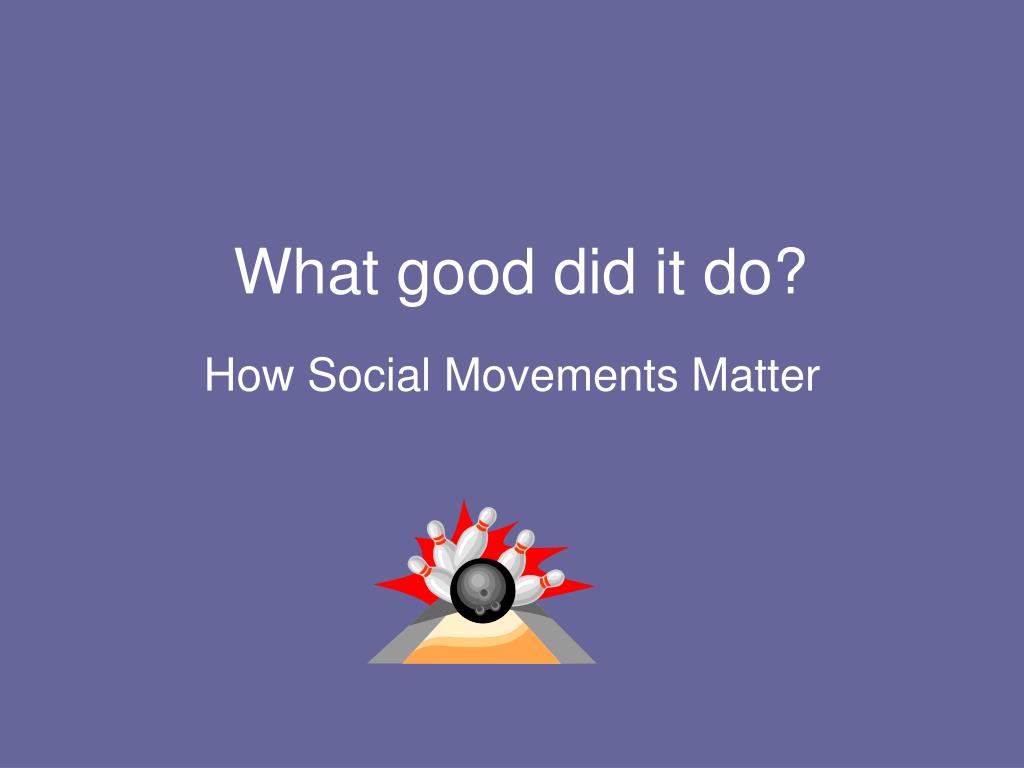 What good did it do?

How Social Movements Matter